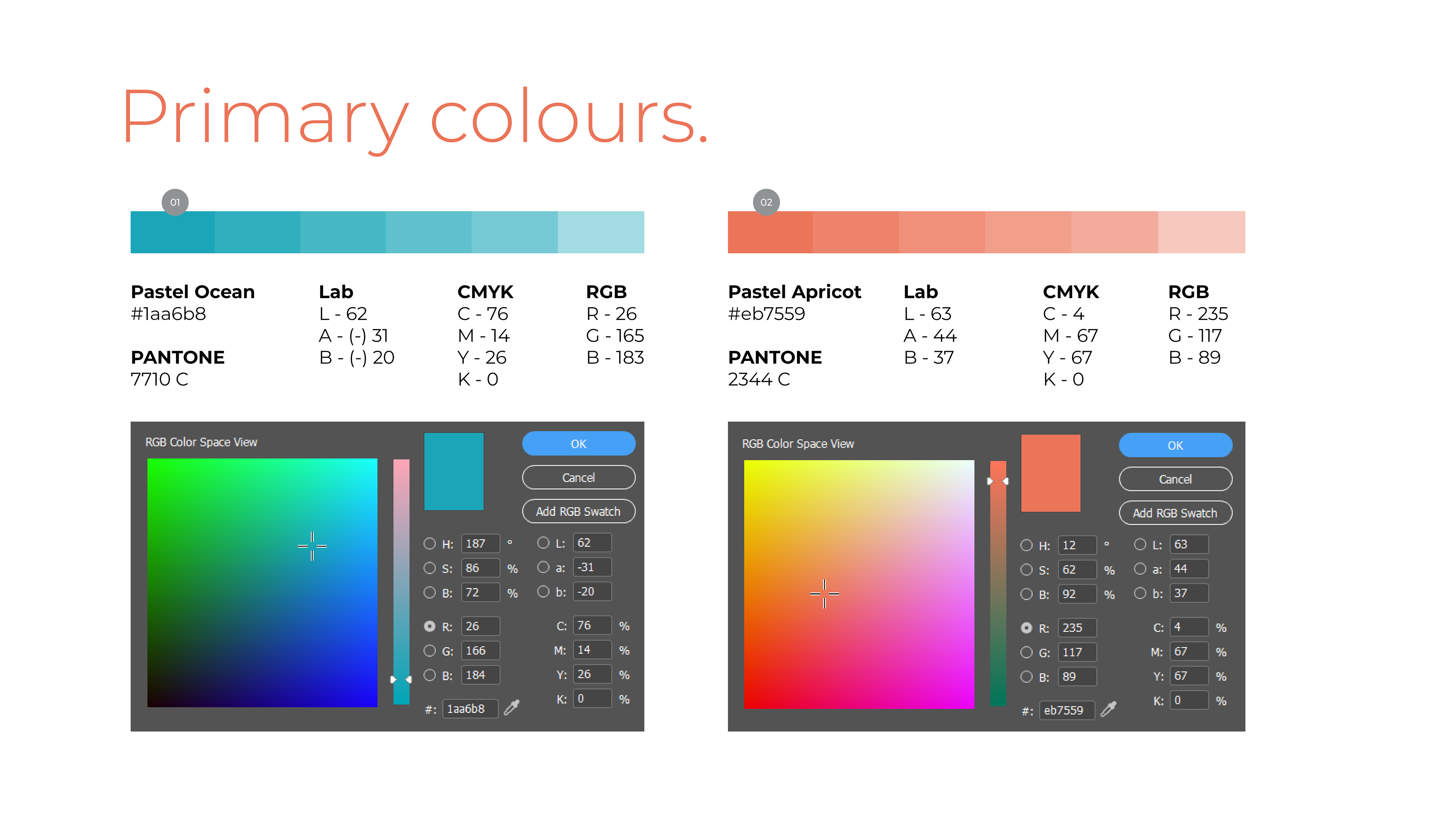 Primary colours.

01

Pastel Ocean
#1aa6b8

PANTONE
7710 C

Lab
L - 62
A - (-) 31
B - (-) 20

CMYK
C - 76
M - 14
Y - 26
K - 0

RGB
R - 26
G - 165
B - 183

RGB Color Space View

OK
Cancel
Add RGB Swatch

H: 187 °
S: 86 %
B: 72 %
R: 26
G: 166
B: 184
#: 1aa6b8

L: 62
a: -31
b: -20
C: 76 %
M: 14 %
Y: 26 %
K: 0 %

02

Pastel Apricot
#eb7559

PANTONE
2344 C

Lab
L - 63
A - 44
B - 37

CMYK
C - 4
M - 67
Y - 67
K - 0

RGB
R - 235
G - 117
B - 89

RGB Color Space View

OK
Cancel
Add RGB Swatch

H: 12 °
S: 62 %
B: 92 %
R: 235
G: 117
B: 89
#: eb7559

L: 63
a: 44
b: 37
C: 4 %
M: 67 %
Y: 67 %
K: 0 %